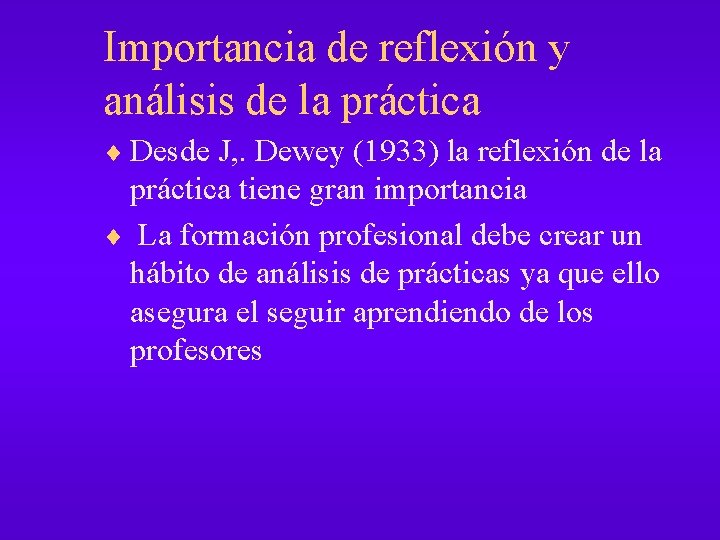 Importancia de reflexión y análisis de la práctica

♦ Desde J,. Dewey (1933) la reflexión de la práctica tiene gran importancia

♦ La formación profesional debe crear un hábito de análisis de prácticas ya que ello asegura el seguir aprendiendo de los profesores